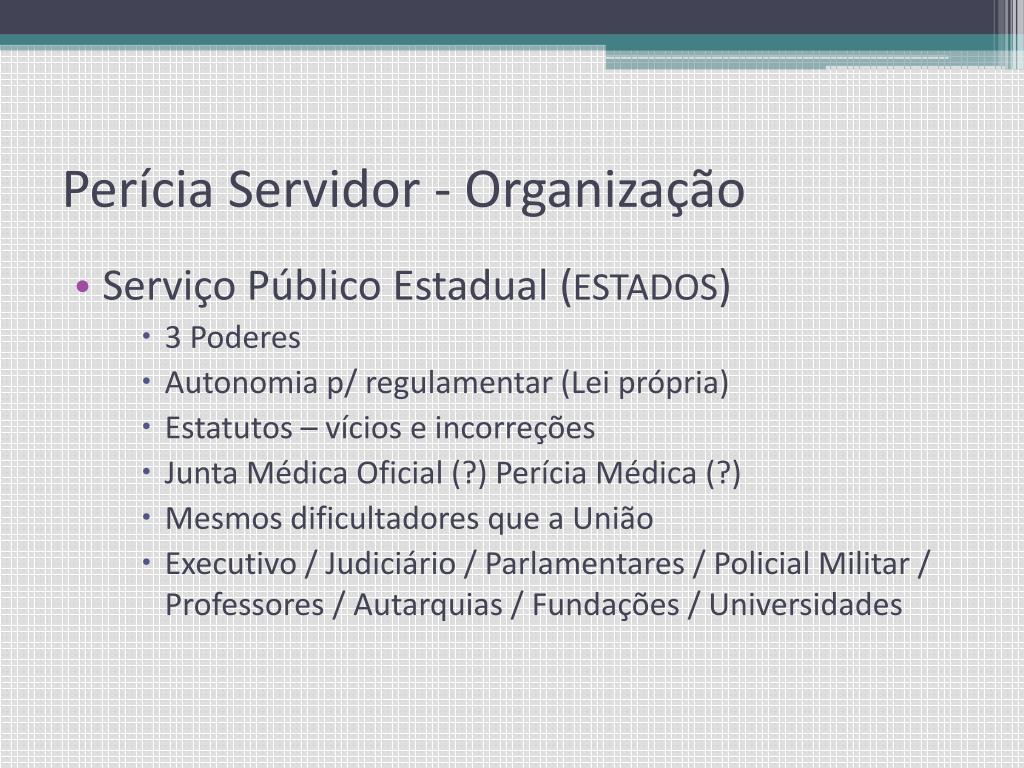 Perícia Servidor - Organização

• Serviço Público Estadual (ESTADOS)
  • 3 Poderes
  • Autonomia p/ regulamentar (Lei própria)
  • Estatutos – vícios e incorreções
  • Junta Médica Oficial (?) Perícia Médica (?)
  • Mesmos dificultadores que a União
  • Executivo / Judiciário / Parlamentares / Policial Militar / Professores / Autarquias / Fundações / Universidades